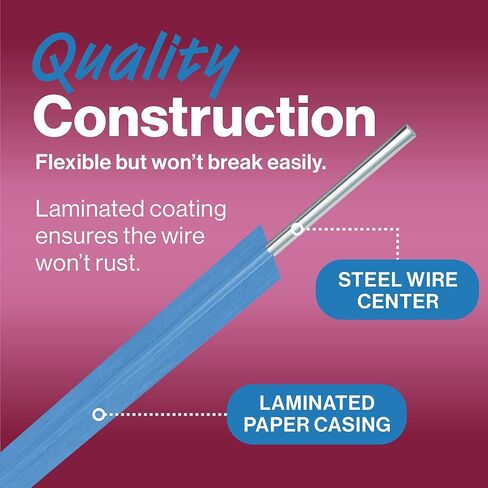 Quality
Construction

Flexible but won't break easily.

Laminated coating ensures the wire won't rust.

STEEL WIRE CENTER

LAMINATED PAPER CASING